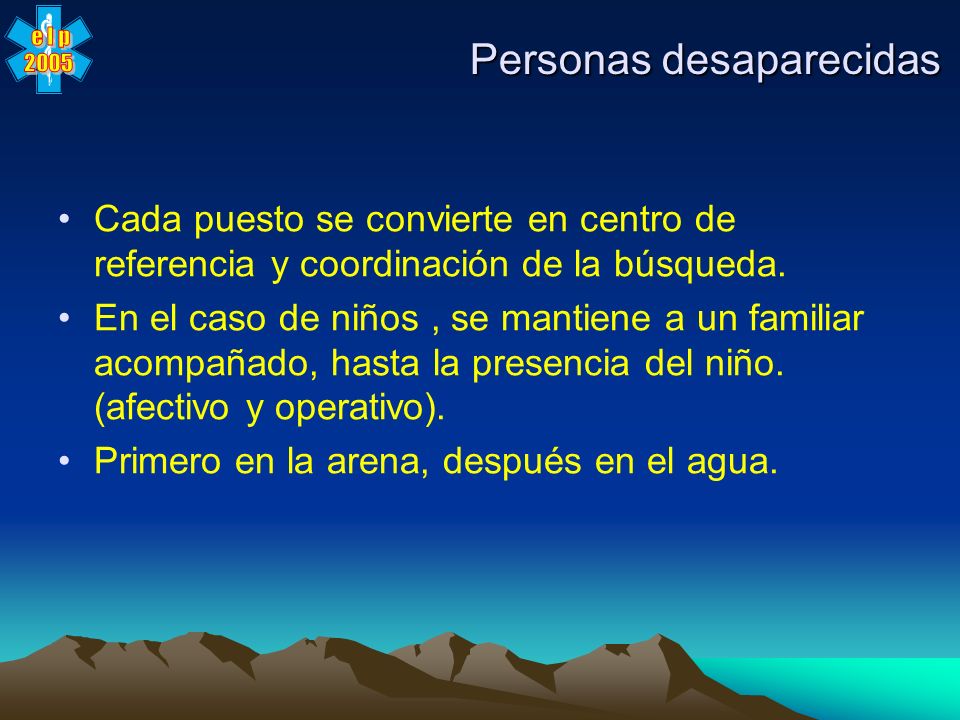 e l p
2005

Personas desaparecidas

• Cada puesto se convierte en centro de referencia y coordinación de la búsqueda.
• En el caso de niños , se mantiene a un familiar acompañado, hasta la presencia del niño. (afectivo y operativo).
• Primero en la arena, después en el agua.